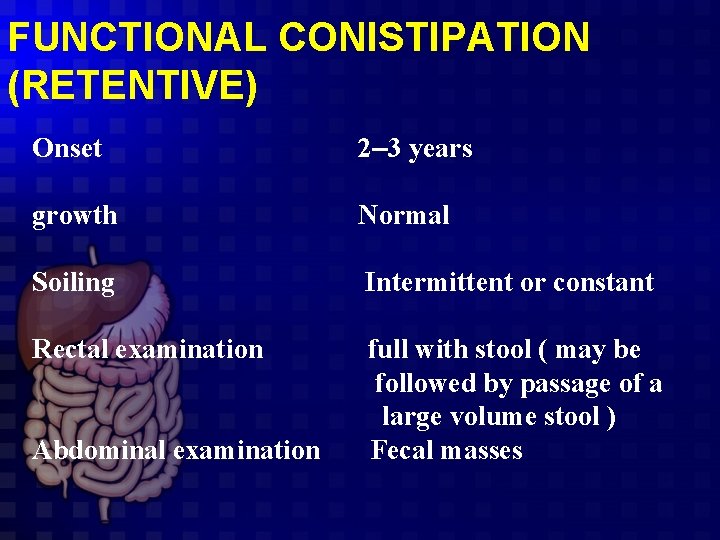 FUNCTIONAL CONISTIPATION (RETENTIVE)

| | |
|---|---|
| Onset | 2–3 years |
| growth | Normal |
| Soiling | Intermittent or constant |
| Rectal examination | full with stool ( may be followed by passage of a large volume stool ) |
| Abdominal examination | Fecal masses |